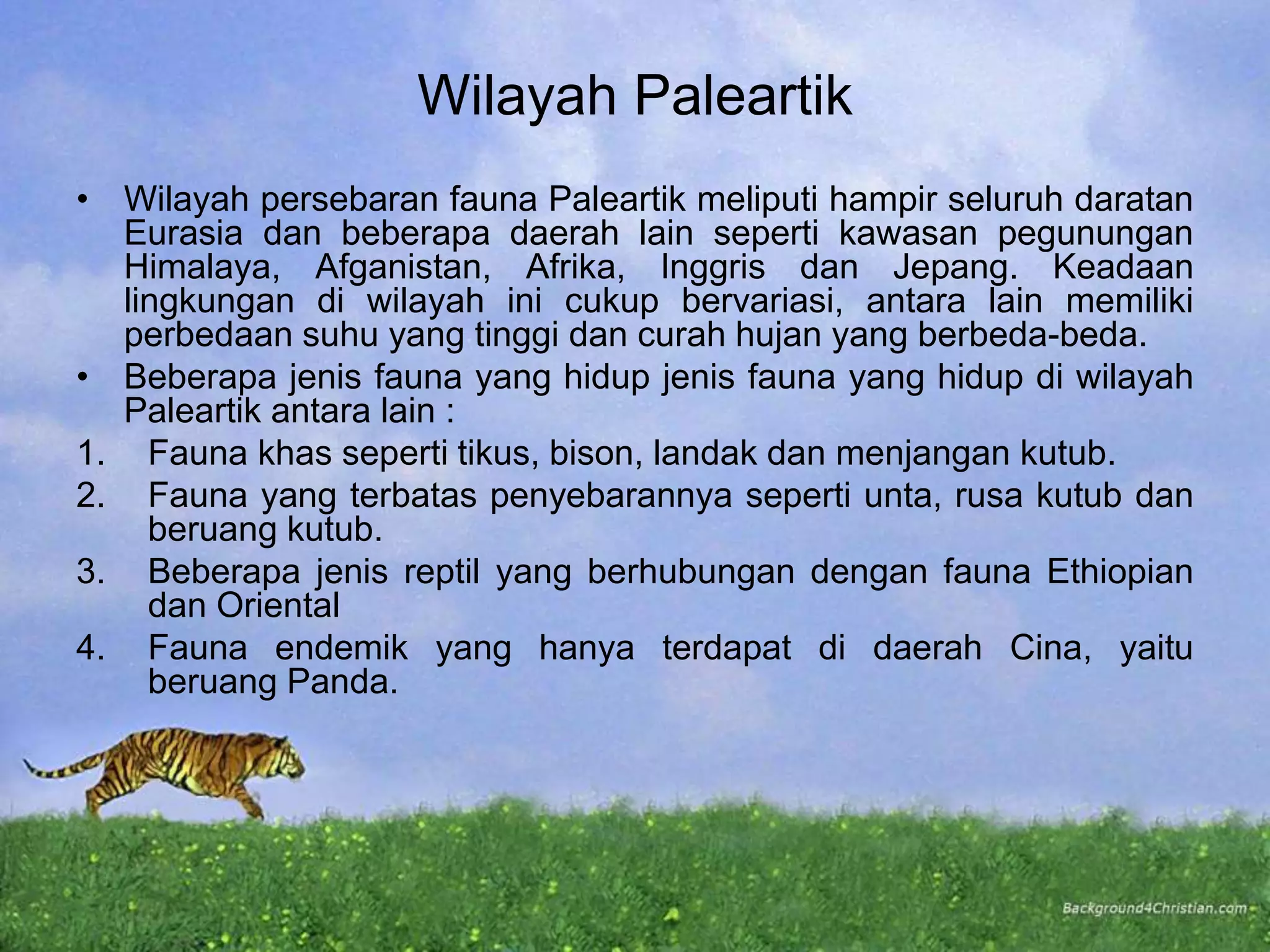 Wilayah Paleartik

• Wilayah persebaran fauna Paleartik meliputi hampir seluruh daratan Eurasia dan beberapa daerah lain seperti kawasan pegunungan Himalaya, Afganistan, Afrika, Inggris dan Jepang. Keadaan lingkungan di wilayah ini cukup bervariasi, antara lain memiliki perbedaan suhu yang tinggi dan curah hujan yang berbeda-beda.

• Beberapa jenis fauna yang hidup jenis fauna yang hidup di wilayah Paleartik antara lain :

1. Fauna khas seperti tikus, bison, landak dan menjangan kutub.
2. Fauna yang terbatas penyebarannya seperti unta, rusa kutub dan beruang kutub.
3. Beberapa jenis reptil yang berhubungan dengan fauna Ethiopian dan Oriental
4. Fauna endemik yang hanya terdapat di daerah Cina, yaitu beruang Panda.

Background4Christian.com